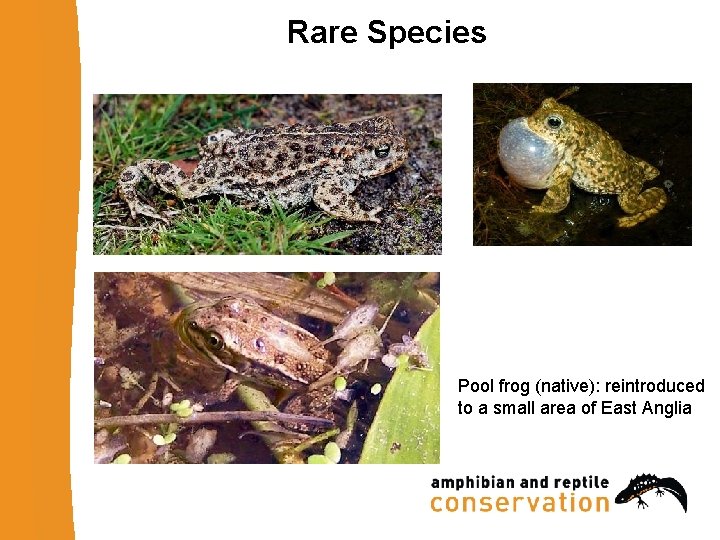 Rare Species

Pool frog (native): reintroduced to a small area of East Anglia

amphibian and reptile conservation